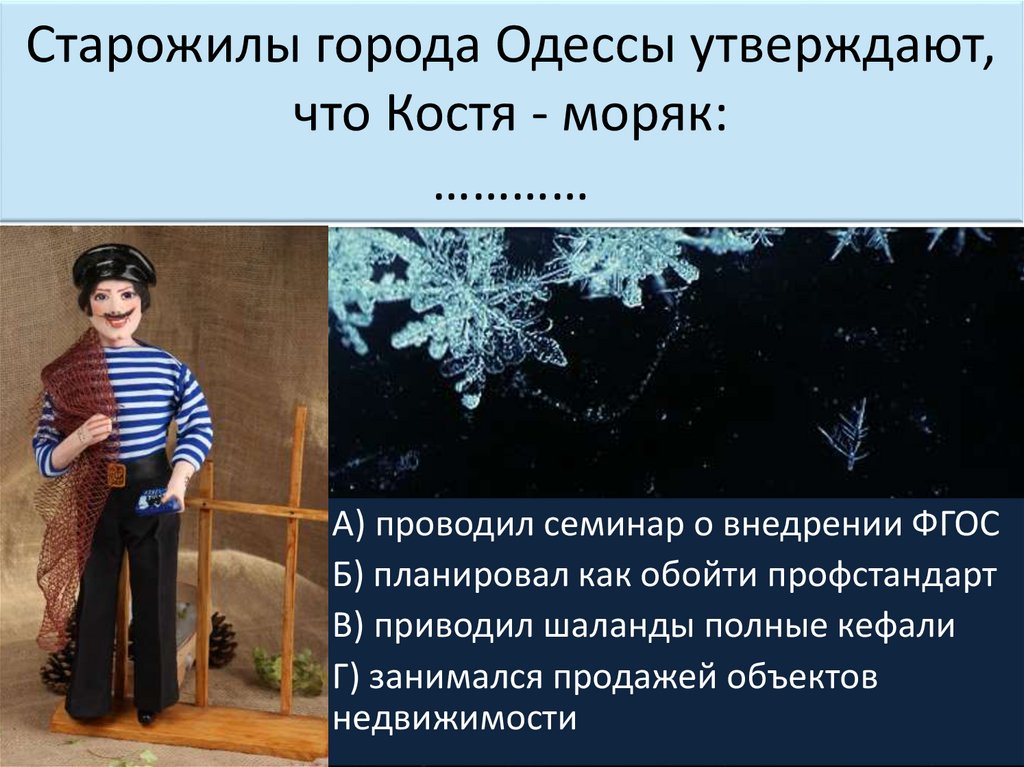 Старожилы города Одессы утверждают, что Костя - моряк:
…………

А) проводил семинар о внедрении ФГОС
Б) планировал как обойти профстандарт
В) приводил шаланды полные кефали
Г) занимался продажей объектов недвижимости